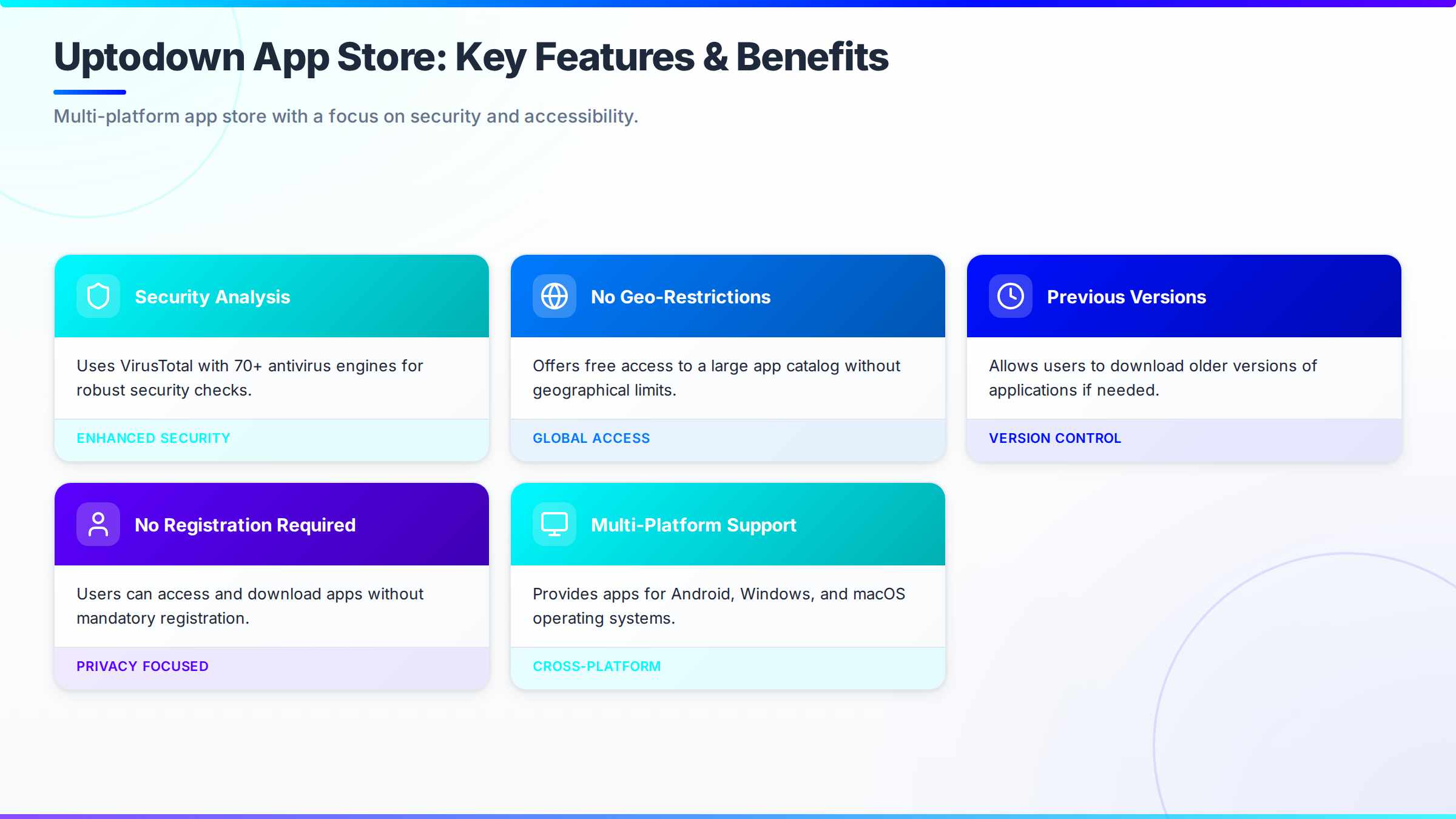 Uptodown App Store: Key Features & Benefits

Multi-platform app store with a focus on security and accessibility.

Security Analysis

Uses VirusTotal with 70+ antivirus engines for robust security checks.

ENHANCED SECURITY

No Geo-Restrictions

Offers free access to a large app catalog without geographical limits.

GLOBAL ACCESS

Previous Versions

Allows users to download older versions of applications if needed.

VERSION CONTROL

No Registration Required

Users can access and download apps without mandatory registration.

PRIVACY FOCUSED

Multi-Platform Support

Provides apps for Android, Windows, and macOS operating systems.

CROSS-PLATFORM